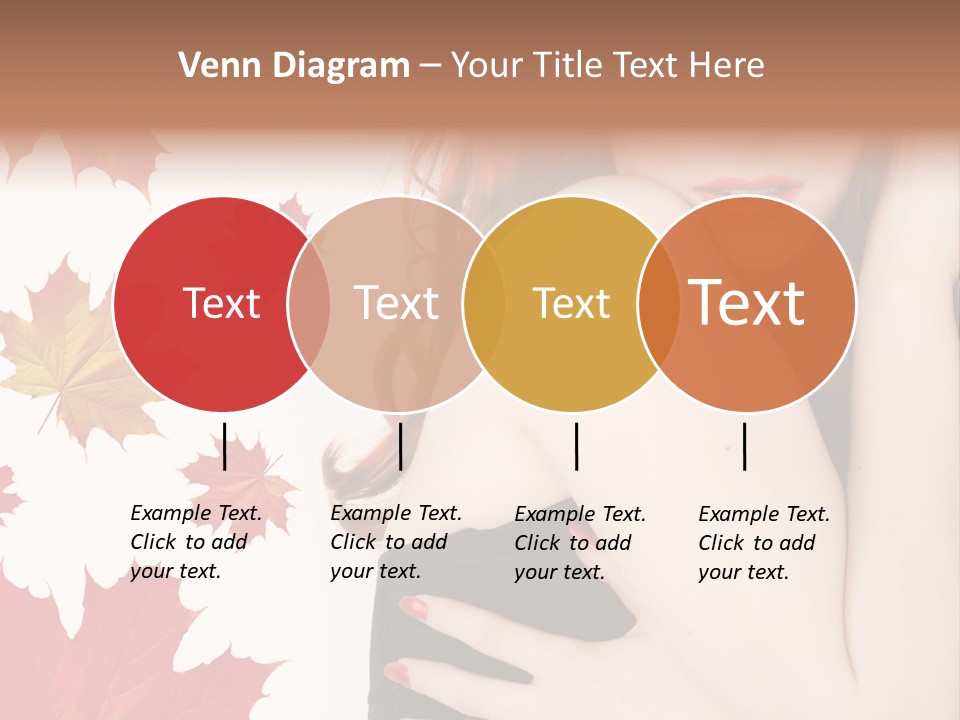 Venn Diagram – Your Title Text Here

Text

Text

Text

Text

Example Text. Click to add your text.

Example Text. Click to add your text.

Example Text. Click to add your text.

Example Text. Click to add your text.